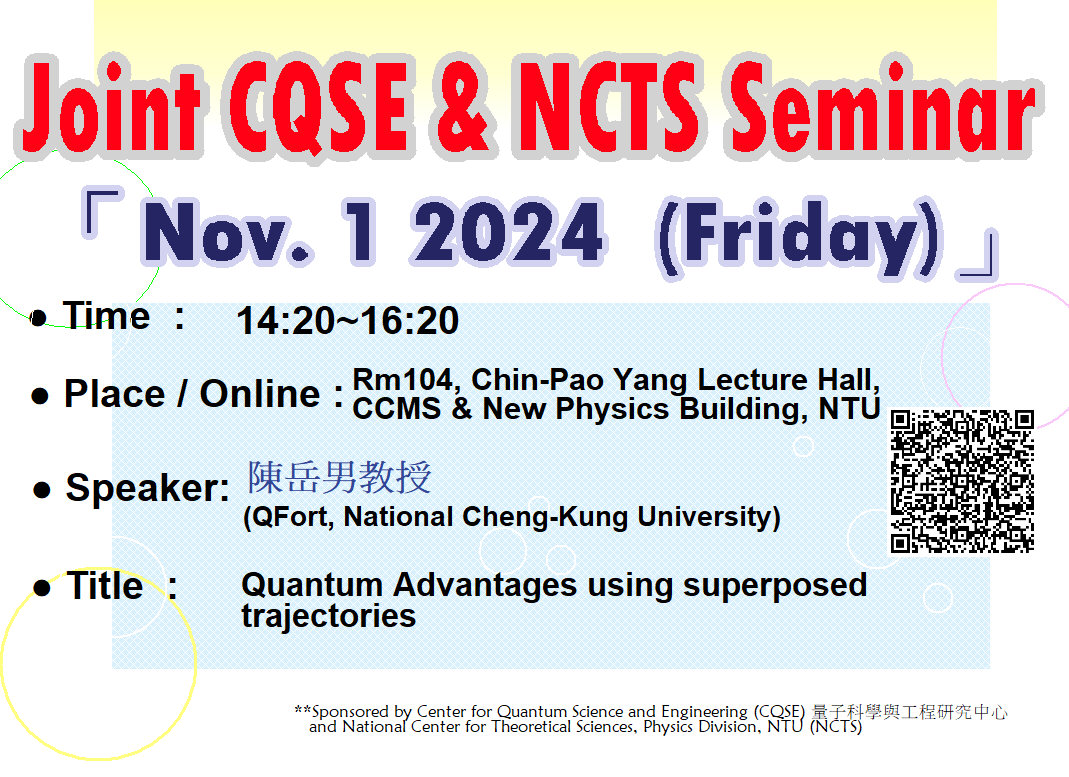 Joint CQSE & NCTS Seminar

「Nov. 1 2024 (Friday)」

● Time : 14:20~16:20

● Place / Online : Rm104, Chin-Pao Yang Lecture Hall, CCMS & New Physics Building, NTU

● Speaker: 陳岳男教授
(QFort, National Cheng-Kung University)

● Title : Quantum Advantages using superposed trajectories

**Sponsored by Center for Quantum Science and Engineering (CQSE) 量子科學與工程研究中心 and National Center for Theoretical Sciences, Physics Division, NTU (NCTS)